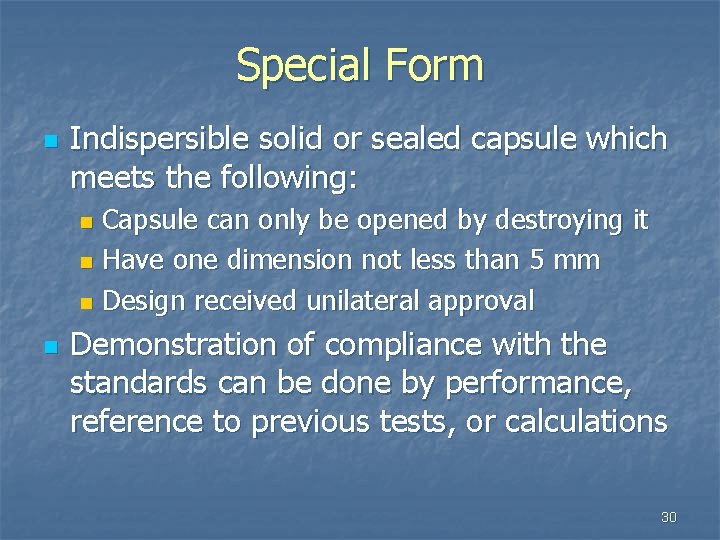 Special Form

- Indispersible solid or sealed capsule which meets the following:
  - Capsule can only be opened by destroying it
  - Have one dimension not less than 5 mm
  - Design received unilateral approval
- Demonstration of compliance with the standards can be done by performance, reference to previous tests, or calculations

30